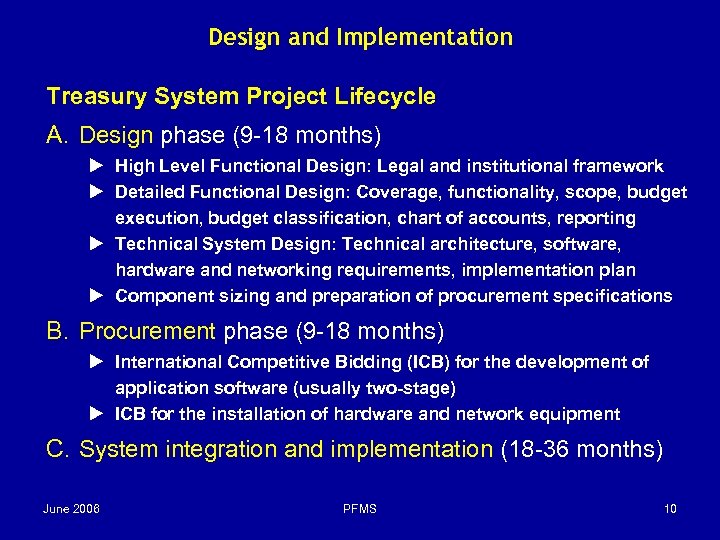 Design and Implementation

Treasury System Project Lifecycle

A. Design phase (9-18 months)

► High Level Functional Design: Legal and institutional framework

► Detailed Functional Design: Coverage, functionality, scope, budget execution, budget classification, chart of accounts, reporting

► Technical System Design: Technical architecture, software, hardware and networking requirements, implementation plan

► Component sizing and preparation of procurement specifications

B. Procurement phase (9-18 months)

► International Competitive Bidding (ICB) for the development of application software (usually two-stage)

► ICB for the installation of hardware and network equipment

C. System integration and implementation (18-36 months)

June 2006

PFMS

10